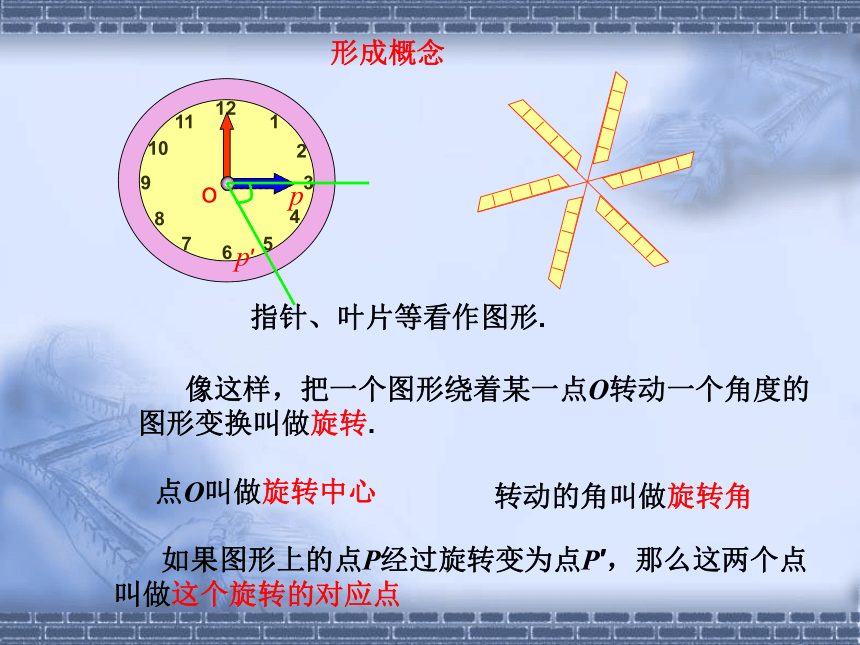 形成概念

12
1
2
3
4
5
6
7
8
9
10
11
O
$p$
$p'$

指针、叶片等看作图形.

像这样，把一个图形绕着某一点$O$转动一个角度的图形变换叫做旋转.

点$O$叫做旋转中心

转动的角叫做旋转角

如果图形上的点$P$经过旋转变为点$P'$，那么这两个点叫做这个旋转的对应点